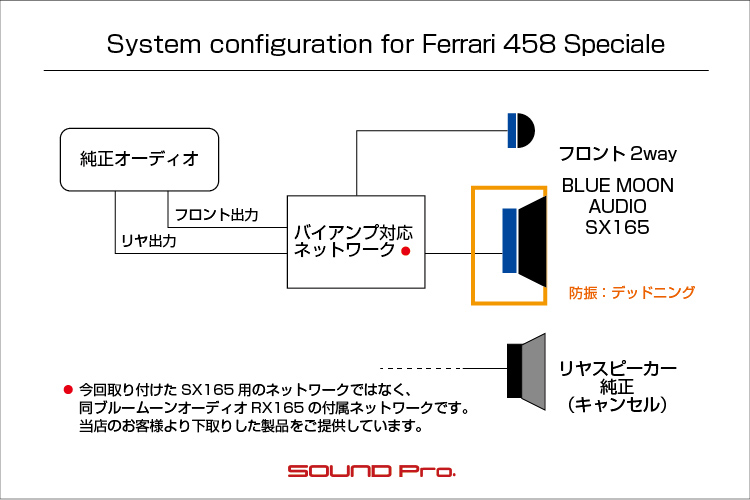 System configuration for Ferrari 458 Speciale

純正オーディオ

フロント出力

リヤ出力

バイアンプ対応ネットワーク ●

フロント 2way

BLUE MOON AUDIO SX165

防振：デッドニング

リヤスピーカー 純正 （キャンセル）

● 今回取り付けた SX165 用のネットワークではなく、同ブルームーンオーディオ RX165 の付属ネットワークです。当店のお客様より下取りした製品をご提供しています。

SOUND Pro.